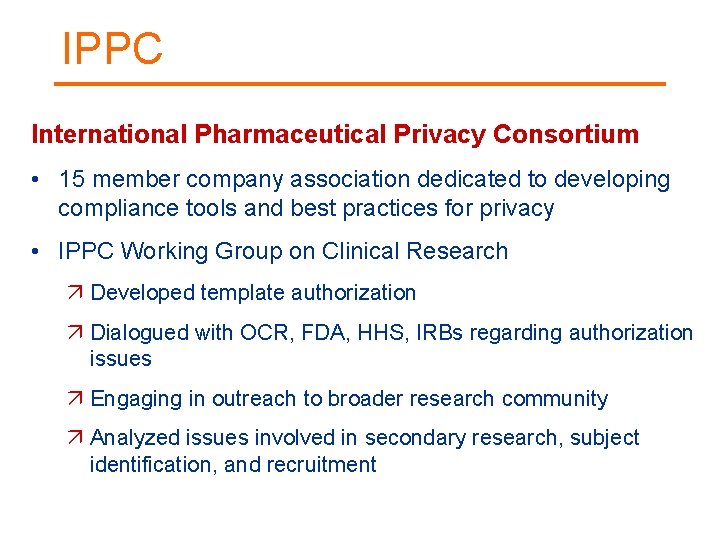 IPPC

International Pharmaceutical Privacy Consortium

• 15 member company association dedicated to developing compliance tools and best practices for privacy

• IPPC Working Group on Clinical Research

↗ Developed template authorization

↗ Dialogued with OCR, FDA, HHS, IRBs regarding authorization issues

↗ Engaging in outreach to broader research community

↗ Analyzed issues involved in secondary research, subject identification, and recruitment